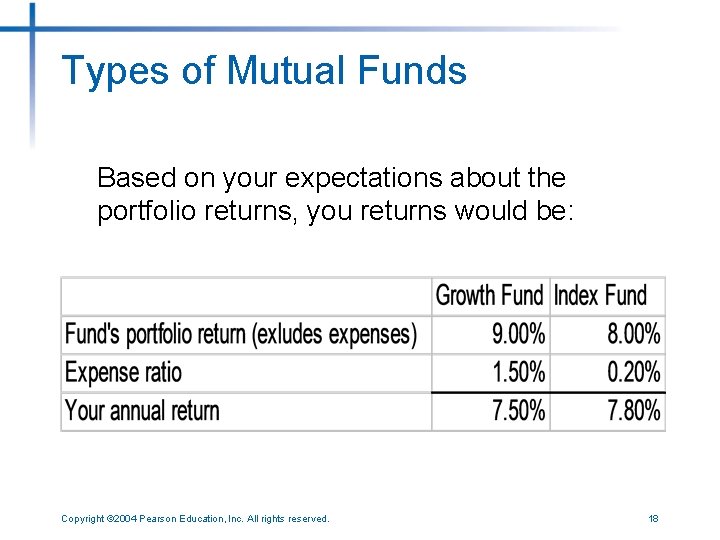 Types of Mutual Funds

Based on your expectations about the portfolio returns, you returns would be:

| | Growth Fund | Index Fund |
|---|---|---|
| Fund's portfolio return (exludes expenses) | 9.00% | 8.00% |
| Expense ratio | 1.50% | 0.20% |
| Your annual return | 7.50% | 7.80% |

Copyright ©2004 Pearson Education, Inc. All rights reserved.

18